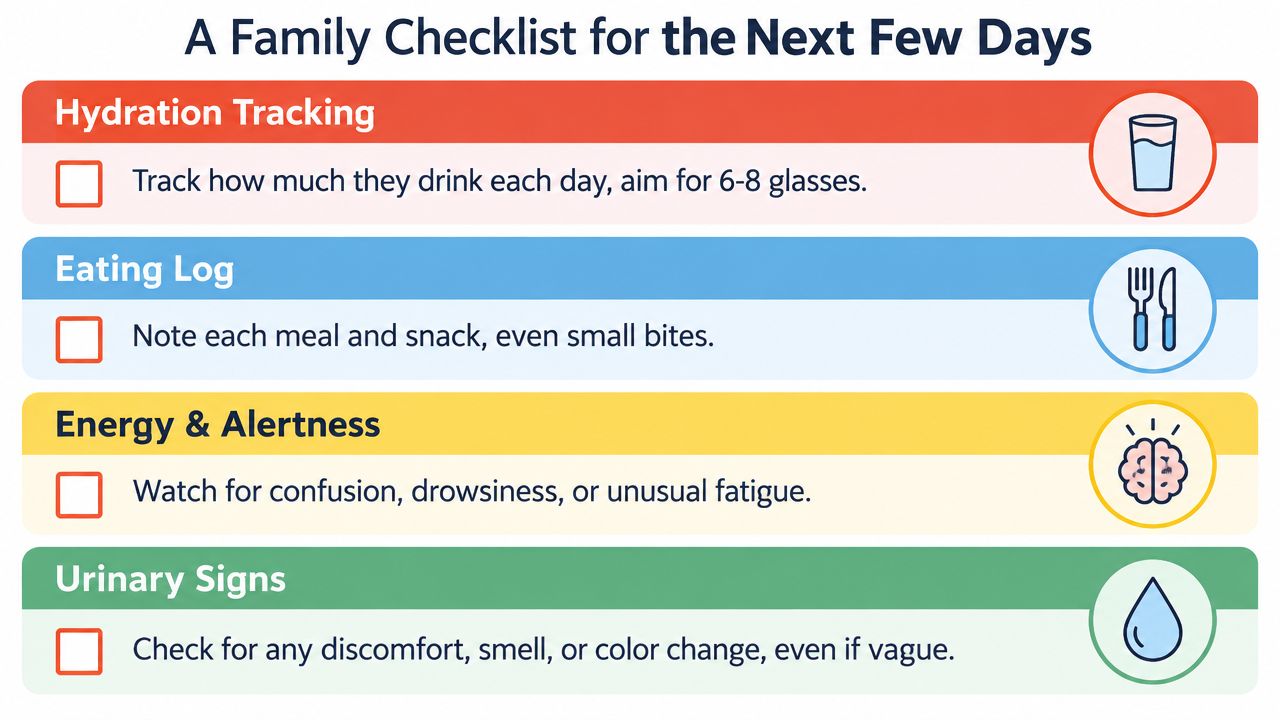 A Family Checklist for the Next Few Days

Hydration Tracking

Track how much they drink each day, aim for 6-8 glasses.

Eating Log

Note each meal and snack, even small bites.

Energy & Alertness

Watch for confusion, drowsiness, or unusual fatigue.

Urinary Signs

Check for any discomfort, smell, or color change, even if vague.